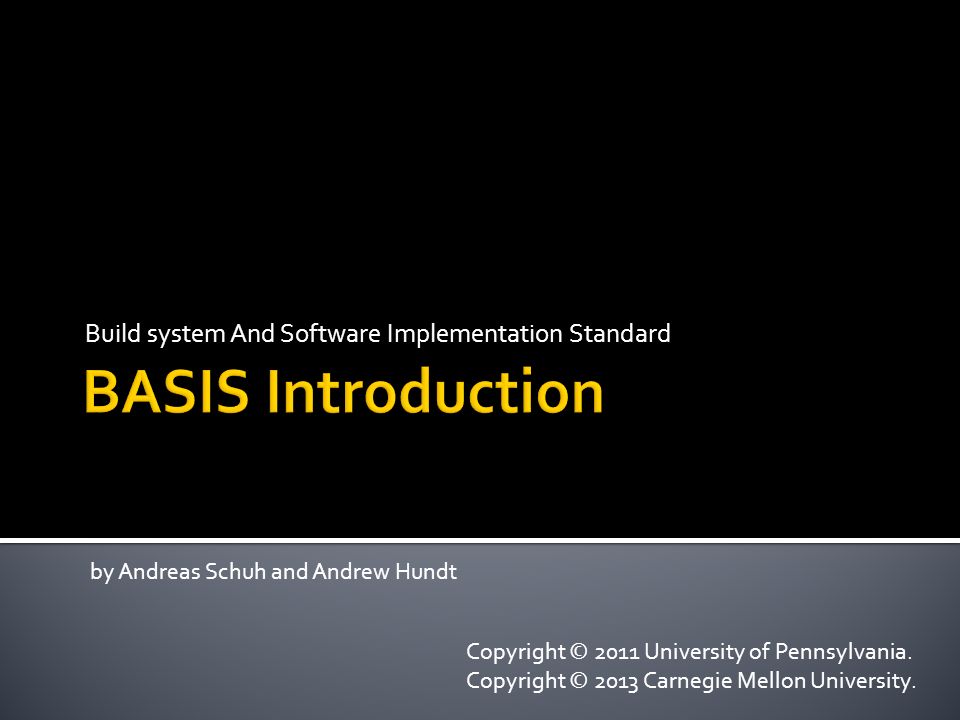 Build system And Software Implementation Standard

BASIS Introduction

by Andreas Schuh and Andrew Hundt

Copyright © 2011 University of Pennsylvania.
Copyright © 2013 Carnegie Mellon University.